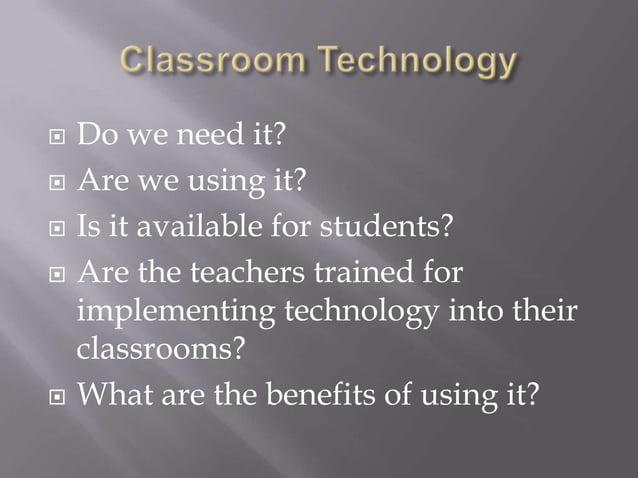 Classroom Technology

- Do we need it?
- Are we using it?
- Is it available for students?
- Are the teachers trained for implementing technology into their classrooms?
- What are the benefits of using it?